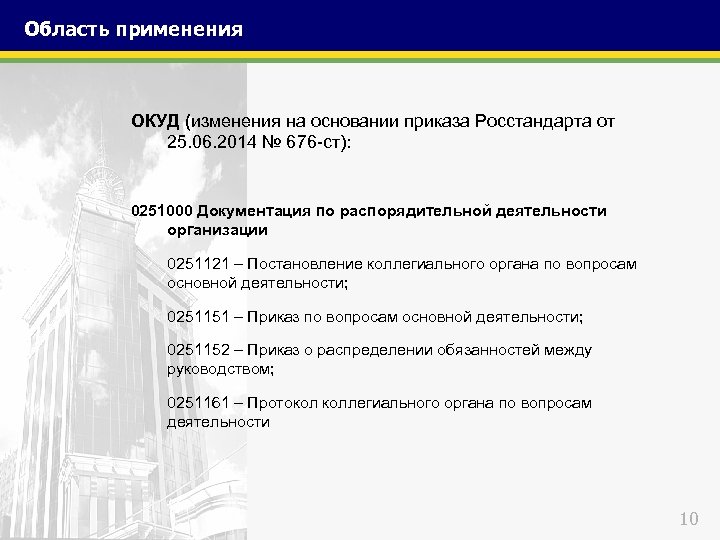 Область применения

ОКУД (изменения на основании приказа Росстандарта от 25.06.2014 № 676-ст):

0251000 Документация по распорядительной деятельности организации

0251121 – Постановление коллегиального органа по вопросам основной деятельности;

0251151 – Приказ по вопросам основной деятельности;

0251152 – Приказ о распределении обязанностей между руководством;

0251161 – Протокол коллегиального органа по вопросам деятельности

10